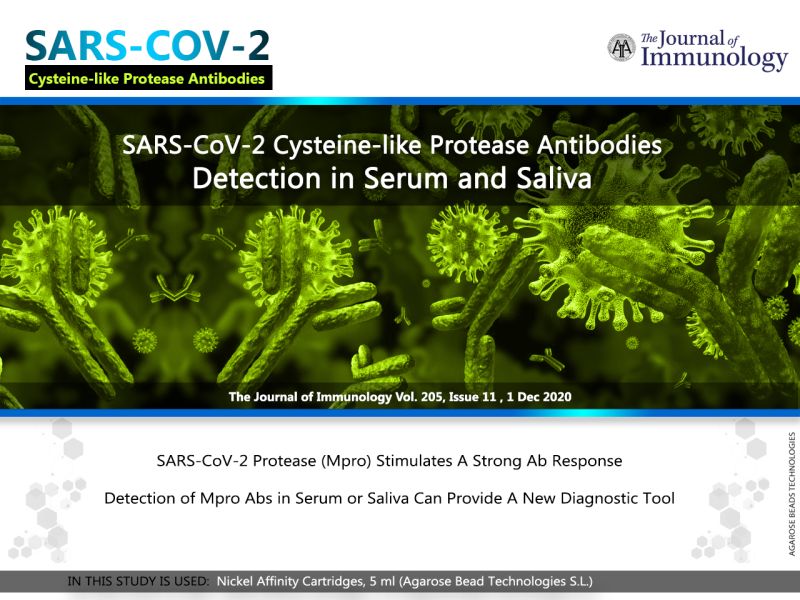 SARS-COV-2
Cysteine-like Protease Antibodies

AAI The Journal of Immunology

SARS-CoV-2 Cysteine-like Protease Antibodies
Detection in Serum and Saliva

The Journal of Immunology Vol. 205, Issue 11 , 1 Dec 2020

SARS-CoV-2 Protease (Mpro) Stimulates A Strong Ab Response

Detection of Mpro Abs in Serum or Saliva Can Provide A New Diagnostic Tool

AGAROSE BEADS TECHNOLOGIES

IN THIS STUDY IS USED: Nickel Affinity Cartridges, 5 ml (Agarose Bead Technologies S.L.)